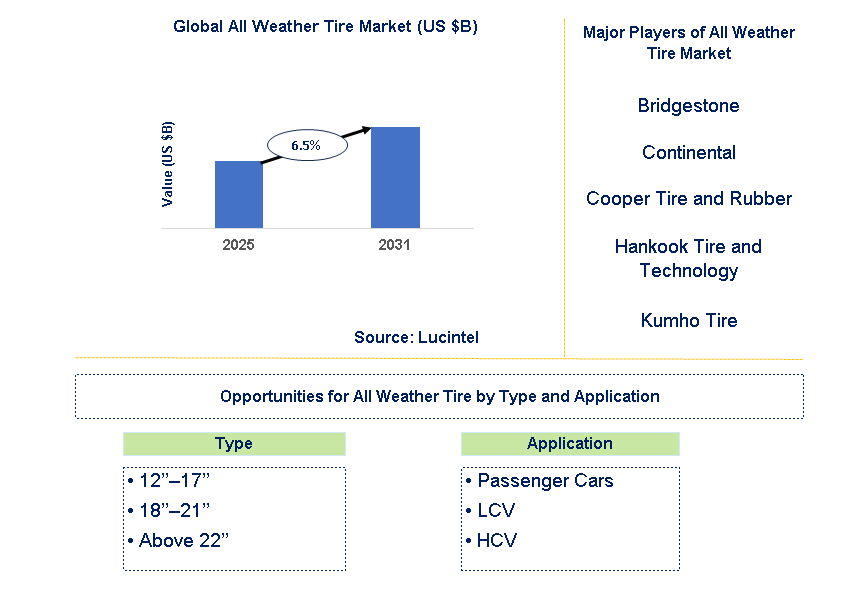 Global All Weather Tire Market (US $B)

Value (US $B)

6.5%

2025

2031

Source: Lucintel

Major Players of All Weather Tire Market

Bridgestone

Continental

Cooper Tire and Rubber

Hankook Tire and Technology

Kumho Tire

Opportunities for All Weather Tire by Type and Application

Type

• 12”–17”
• 18”–21”
• Above 22”

Application

• Passenger Cars
• LCV
• HCV